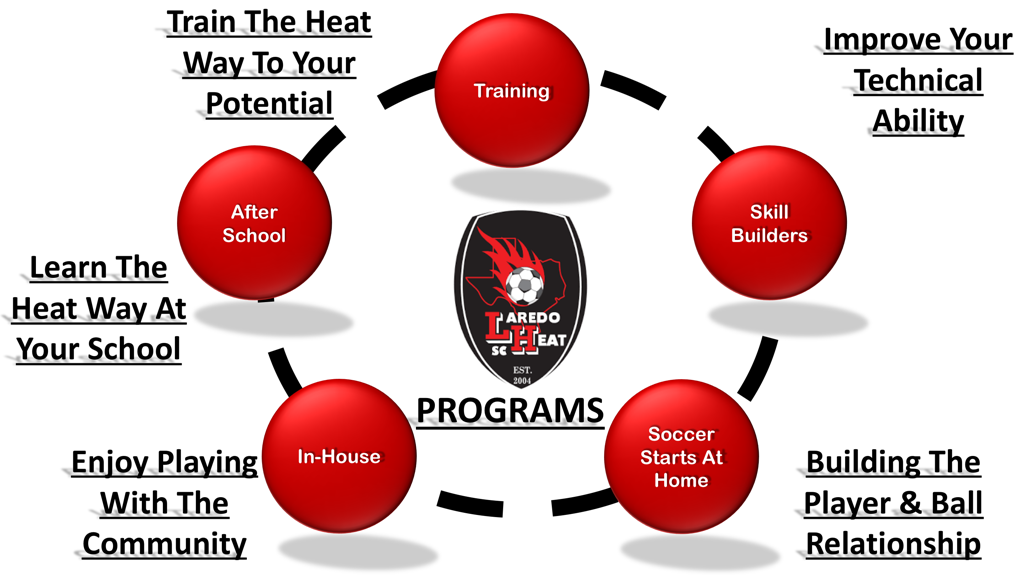 Train The Heat Way To Your Potential

Training

Improve Your Technical Ability

After School

Skill Builders

Learn The Heat Way At Your School

LAREDO SC HEAT
EST. 2004

PROGRAMS

In-House

Soccer Starts At Home

Enjoy Playing With The Community

Building The Player & Ball Relationship